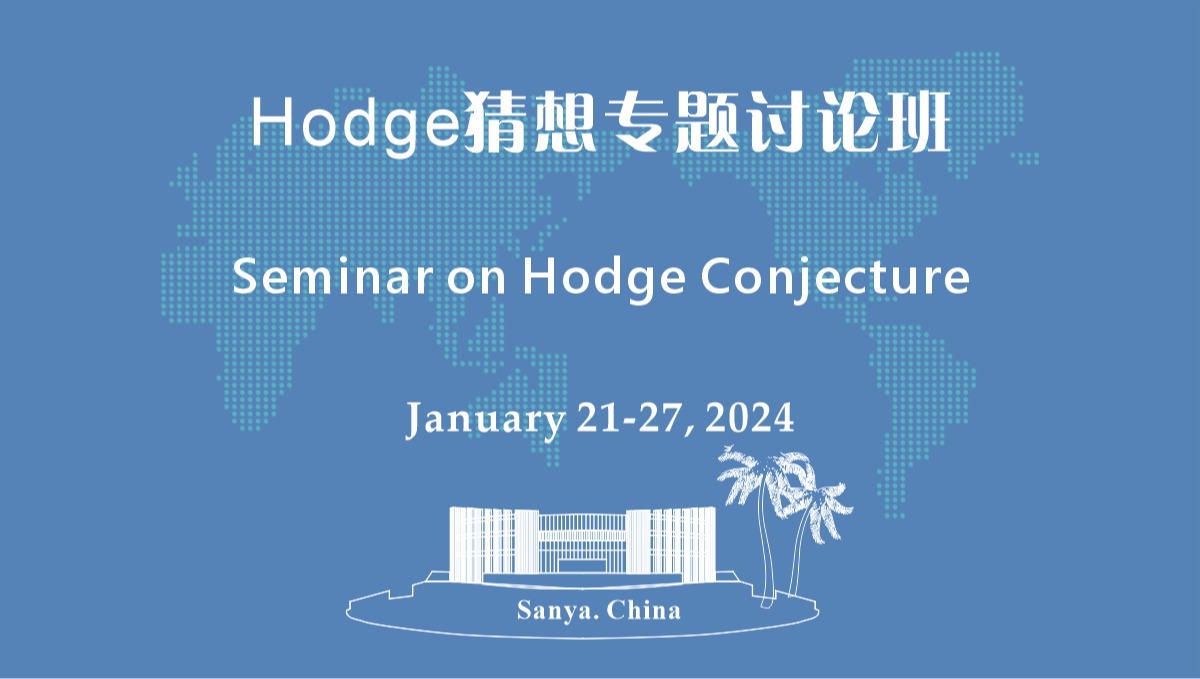 Hodge猜想专题讨论班

Seminar on Hodge Conjecture

January 21-27, 2024

Sanya. China